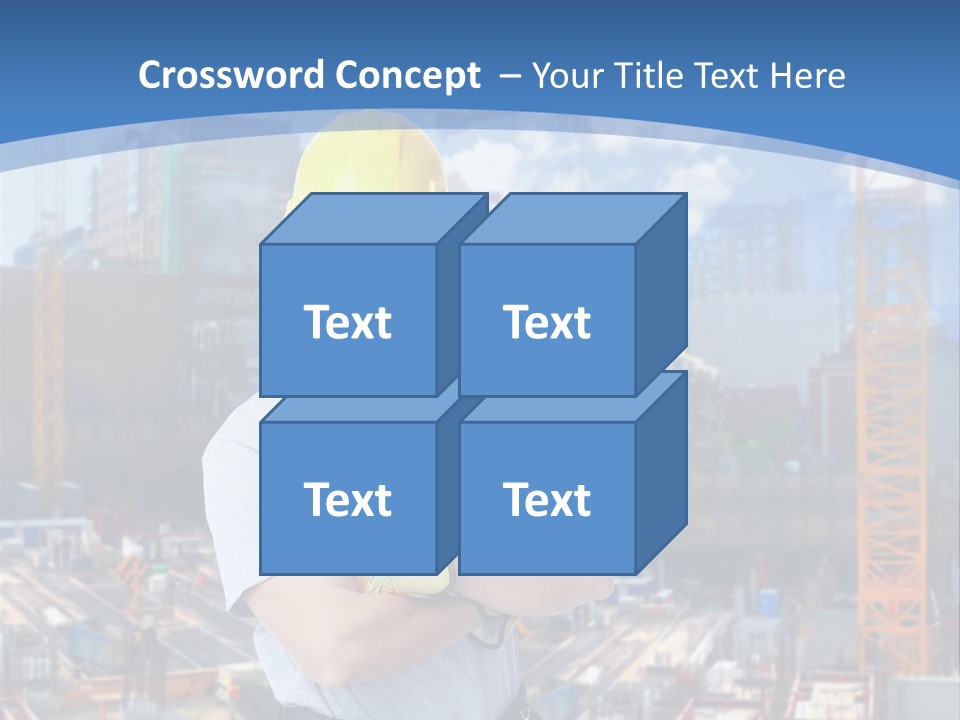 Crossword Concept – Your Title Text Here

Text

Text

Text

Text